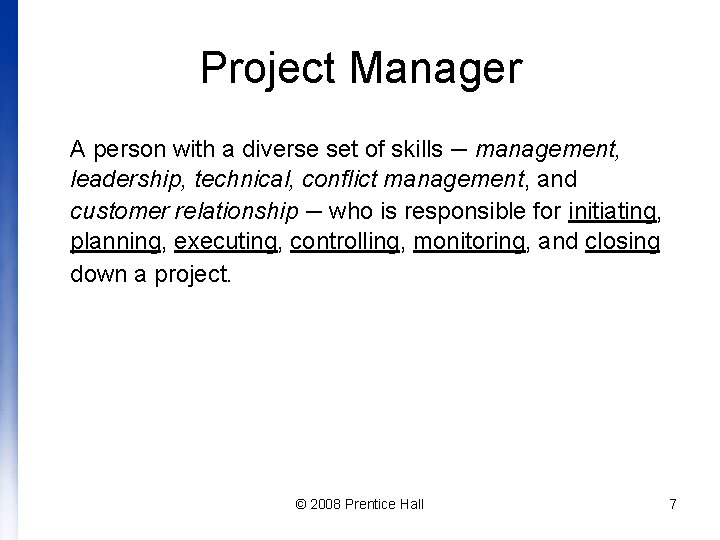 Project Manager

A person with a diverse set of skills – management, leadership, technical, conflict management, and customer relationship – who is responsible for initiating, planning, executing, controlling, monitoring, and closing down a project.

© 2008 Prentice Hall

7